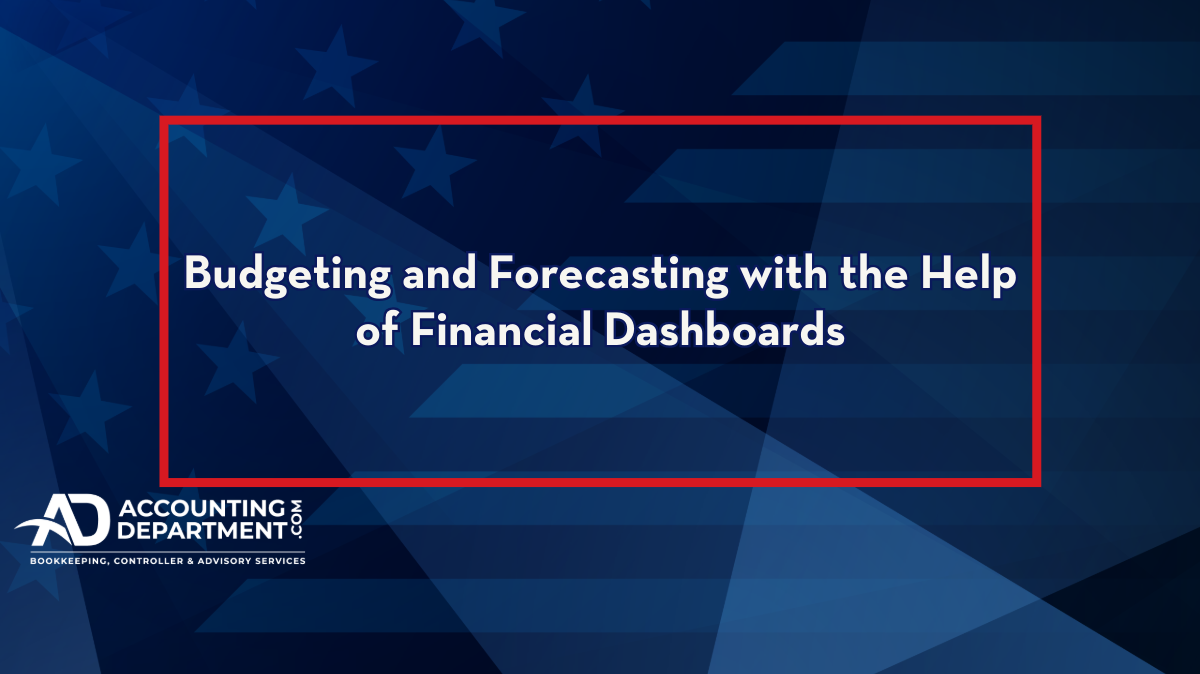 Budgeting and Forecasting with the Help of Financial Dashboards

AD ACCOUNTING DEPARTMENT .COM
BOOKKEEPING, CONTROLLER & ADVISORY SERVICES